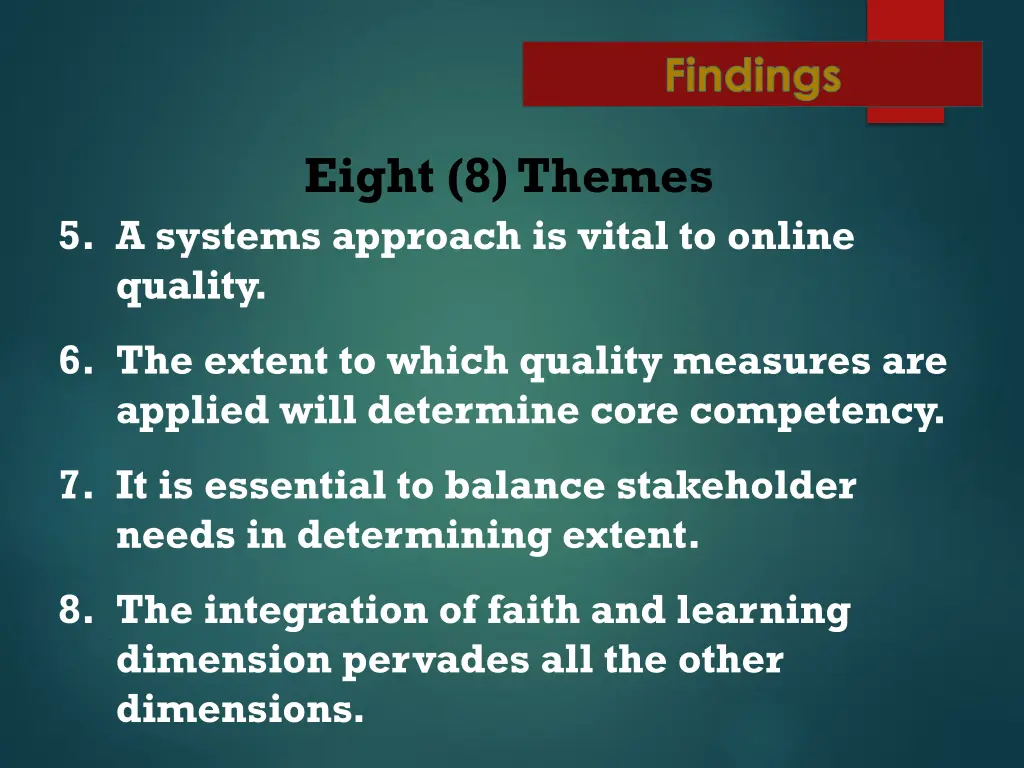 Findings

Eight (8) Themes

5. A systems approach is vital to online quality.

6. The extent to which quality measures are applied will determine core competency.

7. It is essential to balance stakeholder needs in determining extent.

8. The integration of faith and learning dimension pervades all the other dimensions.